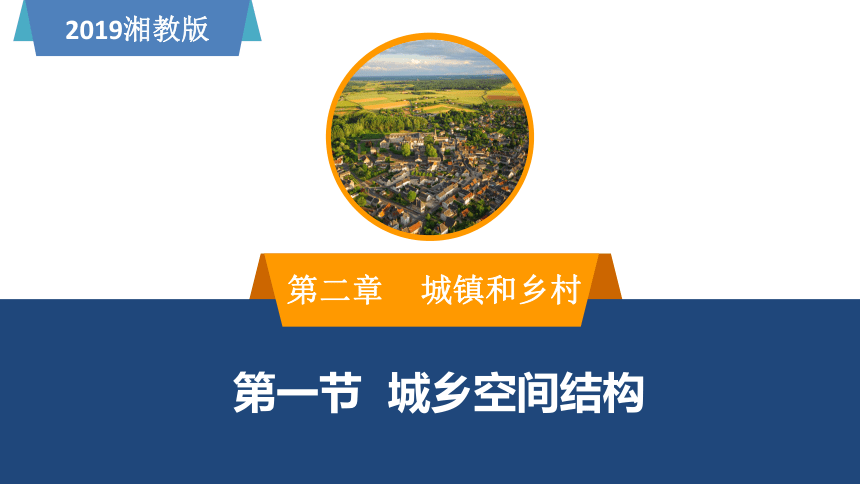 2019湘教版

第二章　城镇和乡村

第一节　城乡空间结构